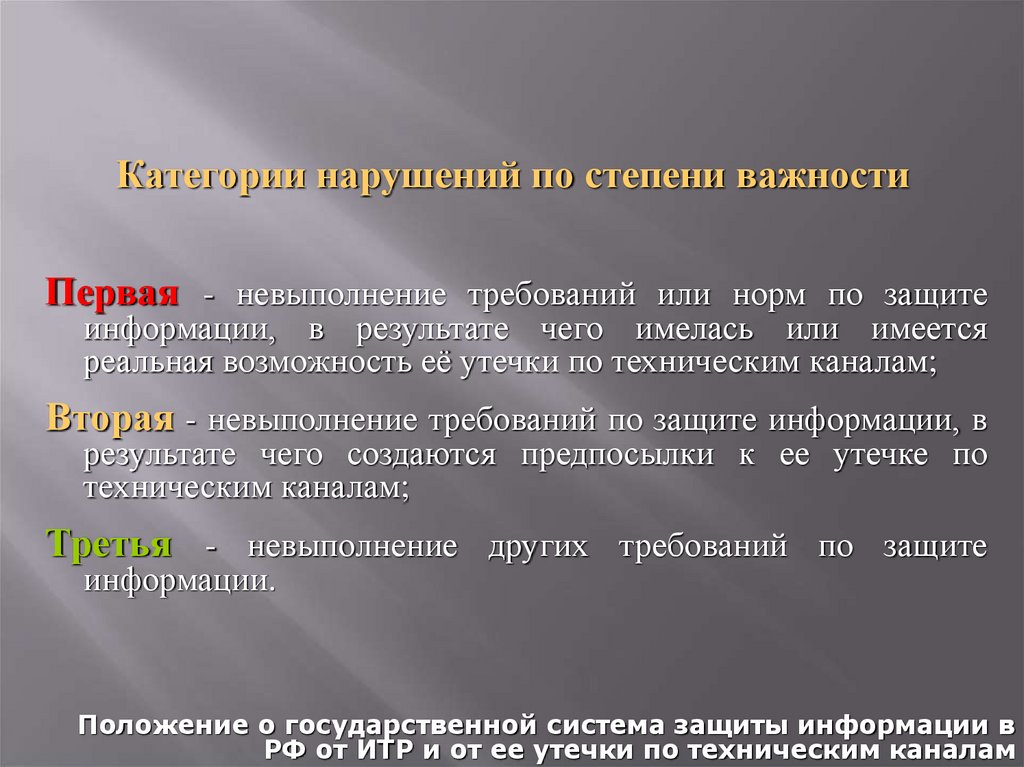 Категории нарушений по степени важности

Первая - невыполнение требований или норм по защите информации, в результате чего имелась или имеется реальная возможность её утечки по техническим каналам;

Вторая - невыполнение требований по защите информации, в результате чего создаются предпосылки к ее утечке по техническим каналам;

Третья - невыполнение других требований по защите информации.

Положение о государственной система защиты информации в РФ от ИТР и от ее утечки по техническим каналам